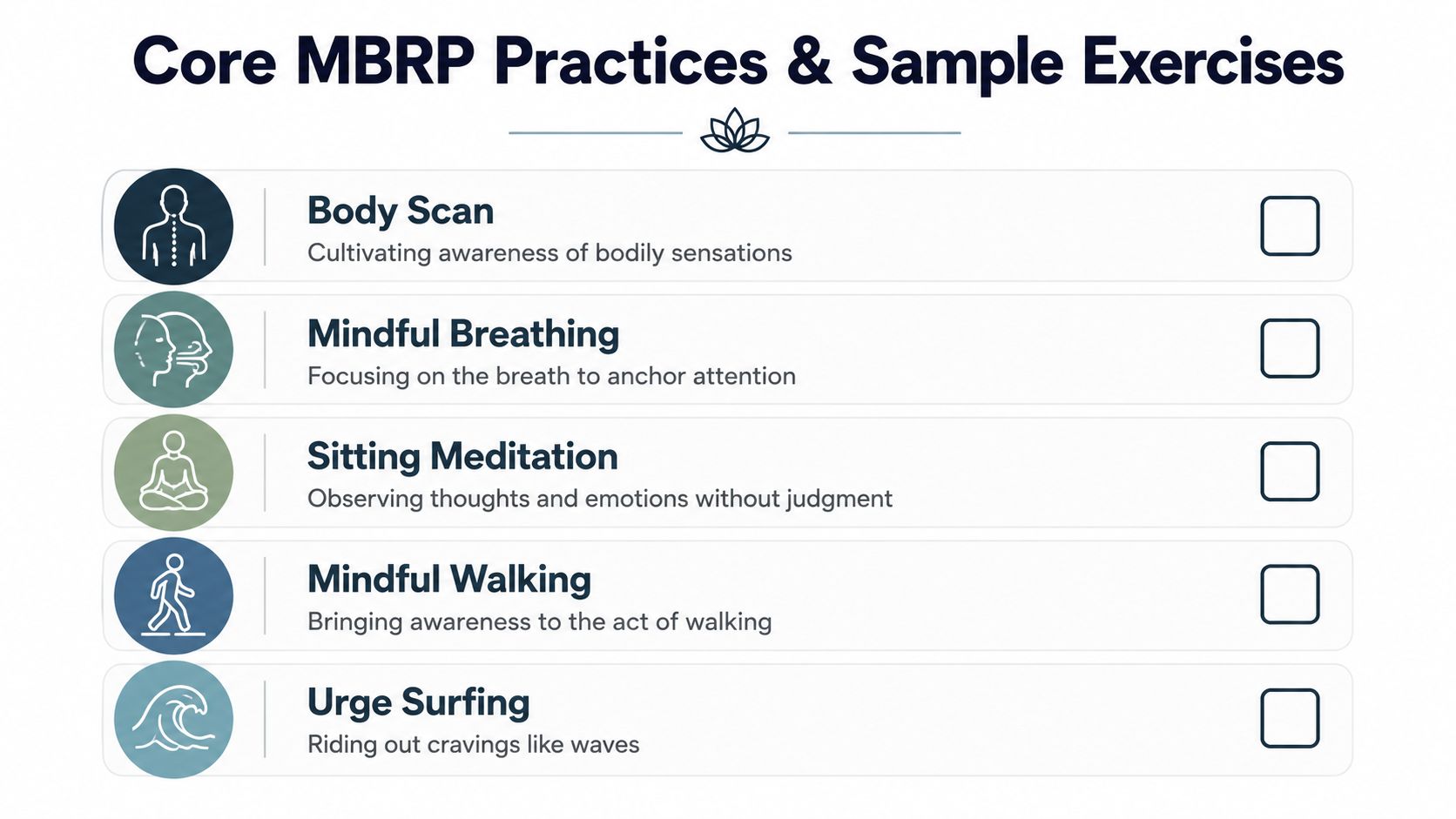 Core MBRP Practices & Sample Exercises

Body Scan
Cultivating awareness of bodily sensations

Mindful Breathing
Focusing on the breath to anchor attention

Sitting Meditation
Observing thoughts and emotions without judgment

Mindful Walking
Bringing awareness to the act of walking

Urge Surfing
Riding out cravings like waves